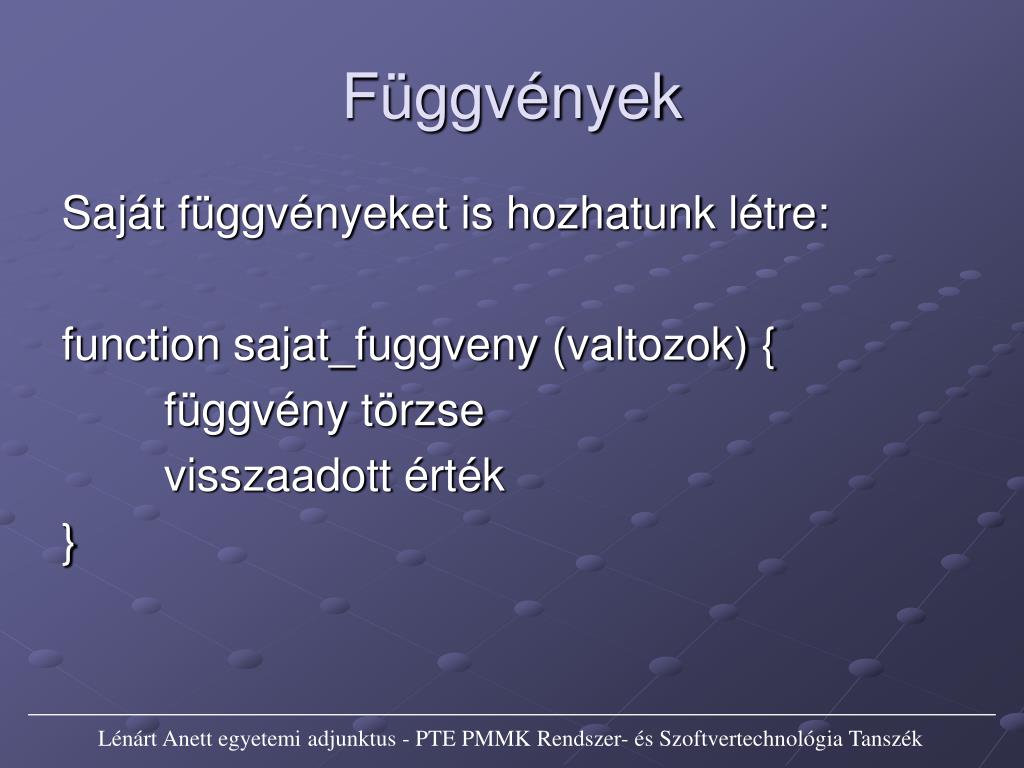 Függvények

Saját függvényeket is hozhatunk létre:

function sajat_fuggveny (valtozok) {
függvény törzse
visszaadott érték
}

Lénárt Anett egyetemi adjunktus - PTE PMMK Rendszer- és Szoftvertechnológia Tanszék